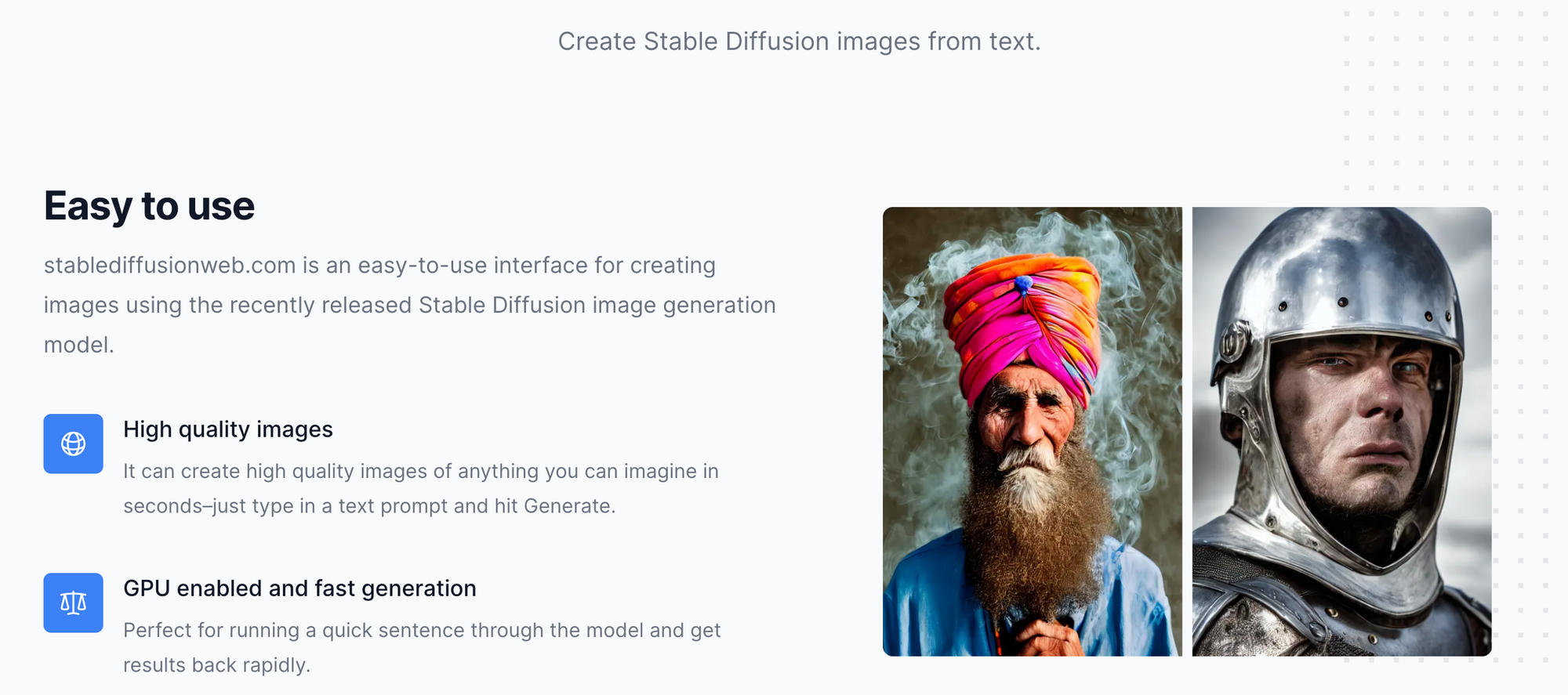 Create Stable Diffusion images from text.

Easy to use

stablediffusionweb.com is an easy-to-use interface for creating images using the recently released Stable Diffusion image generation model.

High quality images

It can create high quality images of anything you can imagine in seconds–just type in a text prompt and hit Generate.

GPU enabled and fast generation

Perfect for running a quick sentence through the model and get results back rapidly.